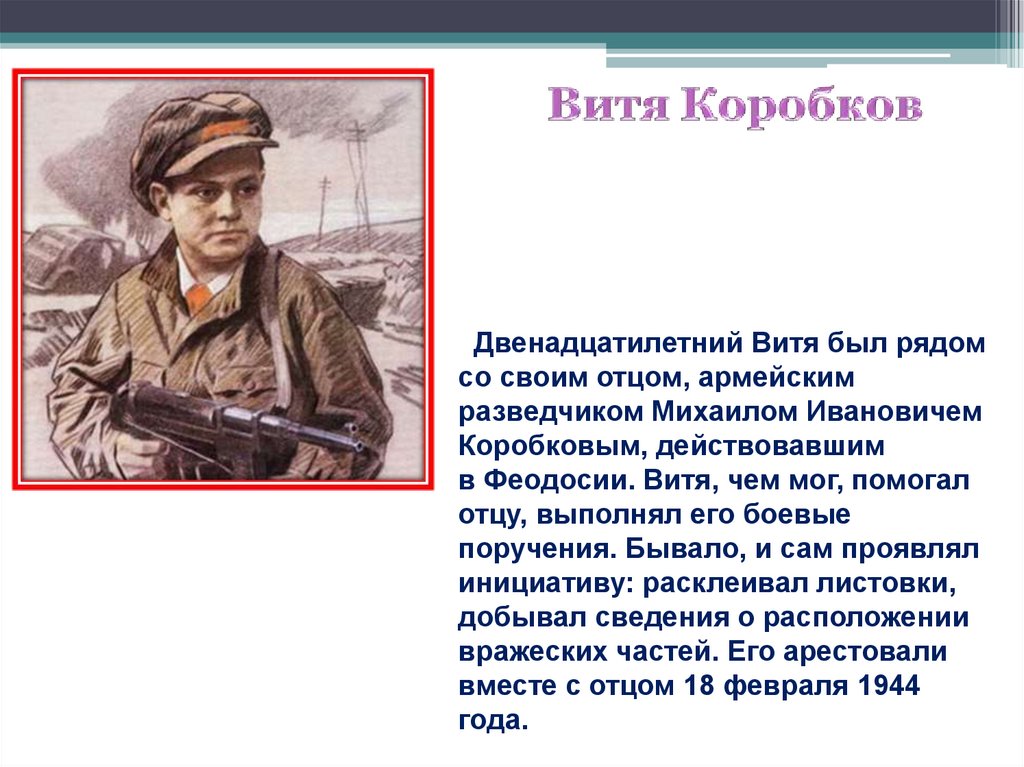 Витя Коробков

Двенадцатилетний Витя был рядом со своим отцом, армейским разведчиком Михаилом Ивановичем Коробковым, действовавшим в Феодосии. Витя, чем мог, помогал отцу, выполнял его боевые поручения. Бывало, и сам проявлял инициативу: расклеивал листовки, добывал сведения о расположении вражеских частей. Его арестовали вместе с отцом 18 февраля 1944 года.